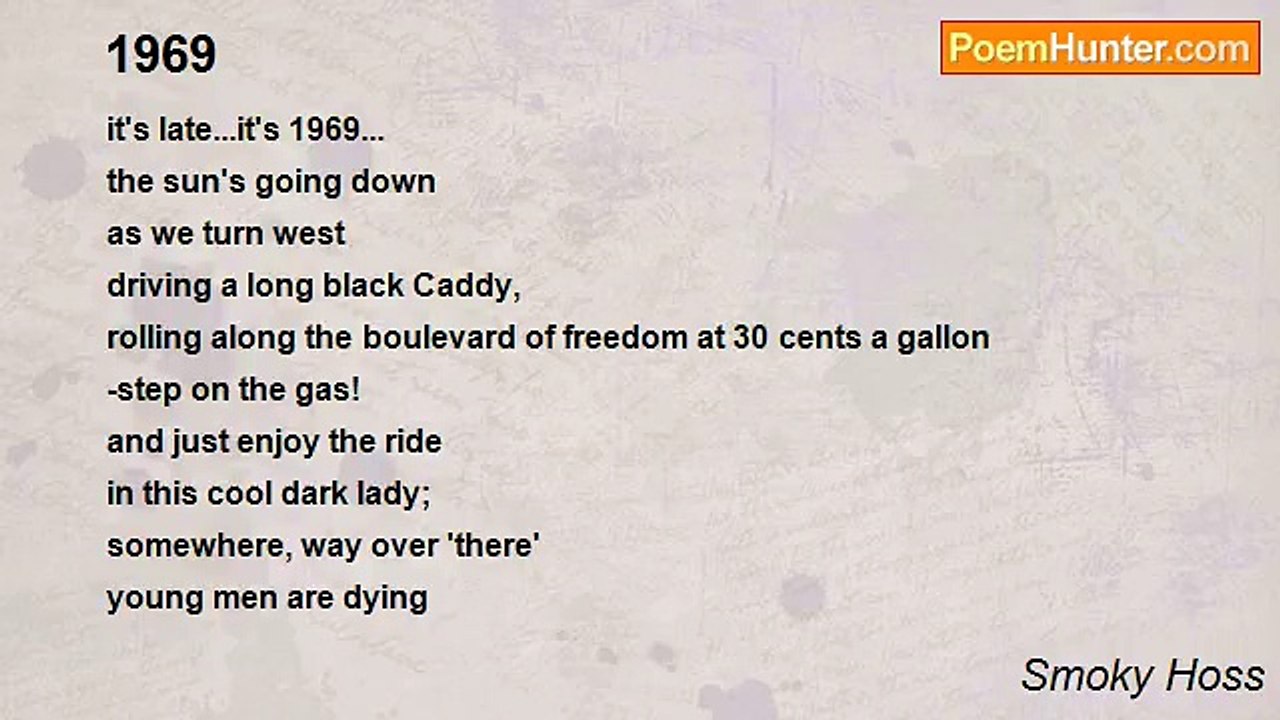 1969

PoemHunter.com

it's late...it's 1969...
the sun's going down
as we turn west
driving a long black Caddy,
rolling along the boulevard of freedom at 30 cents a gallon
-step on the gas!
and just enjoy the ride
in this cool dark lady;
somewhere, way over 'there'
young men are dying

Smoky Hoss